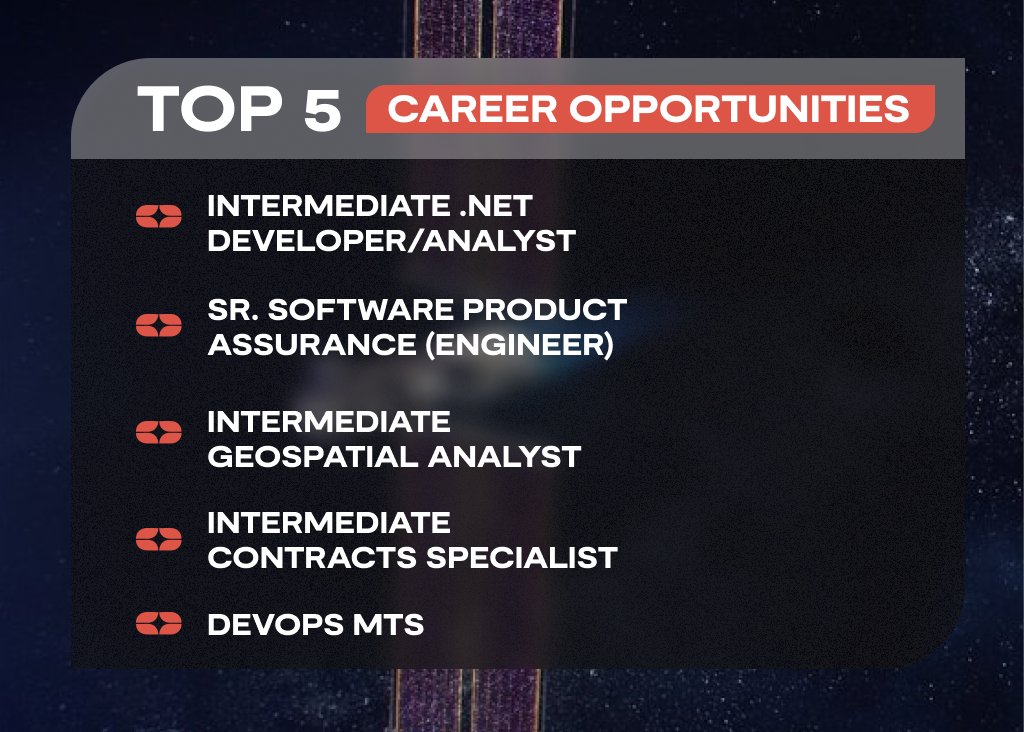 TOP 5 CAREER OPPORTUNITIES

INTERMEDIATE .NET DEVELOPER/ANALYST

SR. SOFTWARE PRODUCT ASSURANCE (ENGINEER)

INTERMEDIATE GEOSPATIAL ANALYST

INTERMEDIATE CONTRACTS SPECIALIST

DEVOPS MTS